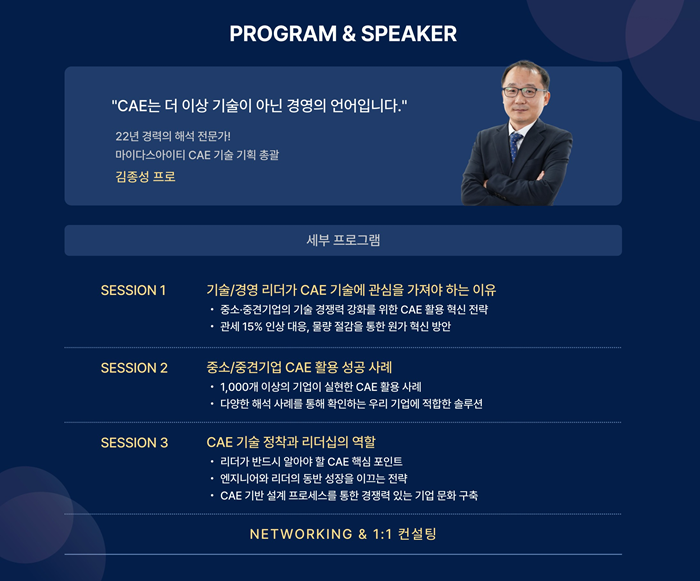 PROGRAM & SPEAKER

"CAE는 더 이상 기술이 아닌 경영의 언어입니다."

22년 경력의 해석 전문가!
마이다스아이티 CAE 기술 기획 총괄

김종성 프로

세부 프로그램

SESSION 1

기술/경영 리더가 CAE 기술에 관심을 가져야 하는 이유

• 중소·중견기업의 기술 경쟁력 강화를 위한 CAE 활용 혁신 전략
• 관세 15% 인상 대응, 물량 절감을 통한 원가 혁신 방안

SESSION 2

중소/중견기업 CAE 활용 성공 사례

• 1,000개 이상의 기업이 실현한 CAE 활용 사례
• 다양한 해석 사례를 통해 확인하는 우리 기업에 적합한 솔루션

SESSION 3

CAE 기술 정착과 리더십의 역할

• 리더가 반드시 알아야 할 CAE 핵심 포인트
• 엔지니어와 리더의 동반 성장을 이끄는 전략
• CAE 기반 설계 프로세스를 통한 경쟁력 있는 기업 문화 구축

NETWORKING & 1:1 컨설팅